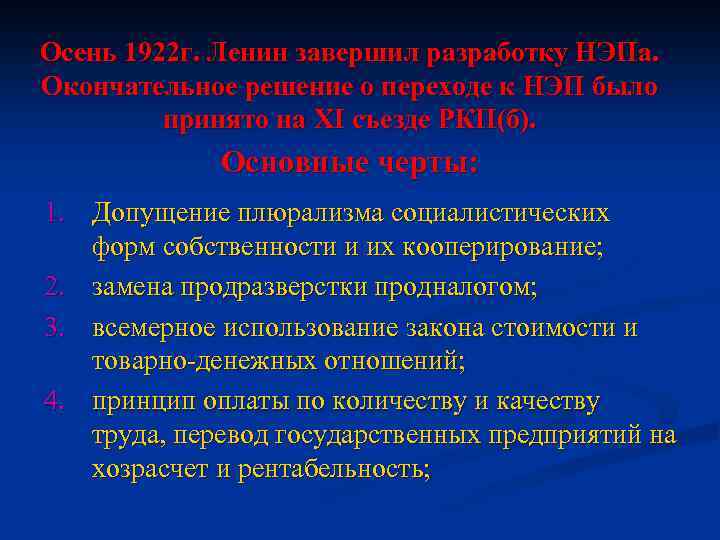 Осень 1922г. Ленин завершил разработку НЭПа. Окончательное решение о переходе к НЭП было принято на XI съезде РКП(б).

Основные черты:

1. Допущение плюрализма социалистических форм собственности и их кооперирование;
2. замена продразверстки продналогом;
3. всемерное использование закона стоимости и товарно-денежных отношений;
4. принцип оплаты по количеству и качеству труда, перевод государственных предприятий на хозрасчет и рентабельность;